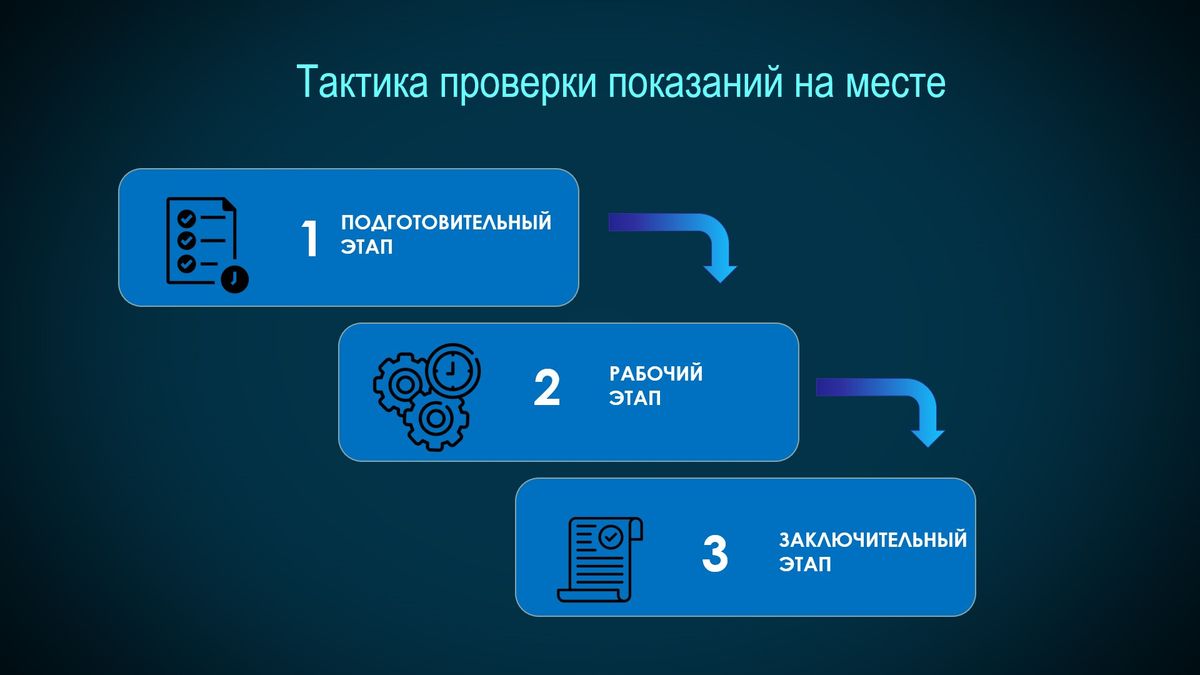 Тактика проверки показаний на месте

1 ПОДГОТОВИТЕЛЬНЫЙ ЭТАП

2 РАБОЧИЙ ЭТАП

3 ЗАКЛЮЧИТЕЛЬНЫЙ ЭТАП